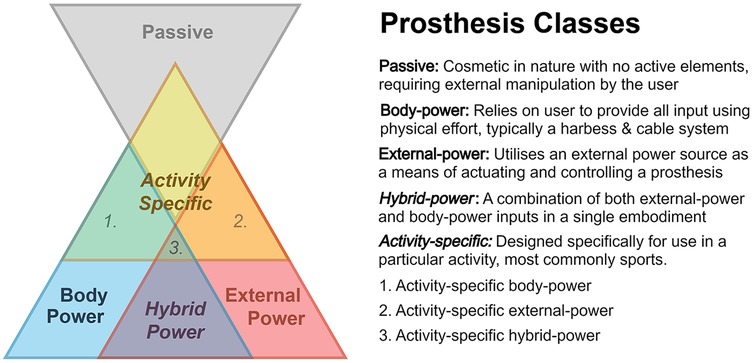 Passive

Activity Specific

1.

2.

3.

Body Power

Hybrid Power

External Power

Prosthesis Classes

Passive: Cosmetic in nature with no active elements, requiring external manipulation by the user

Body-power: Relies on user to provide all input using physical effort, typically a harbess & cable system

External-power: Utilises an external power source as a means of actuating and controlling a prosthesis

Hybrid-power: A combination of both external-power and body-power inputs in a single embodiment

Activity-specific: Designed specifically for use in a particular activity, most commonly sports.

1. Activity-specific body-power

2. Activity-specific external-power

3. Activity-specific hybrid-power